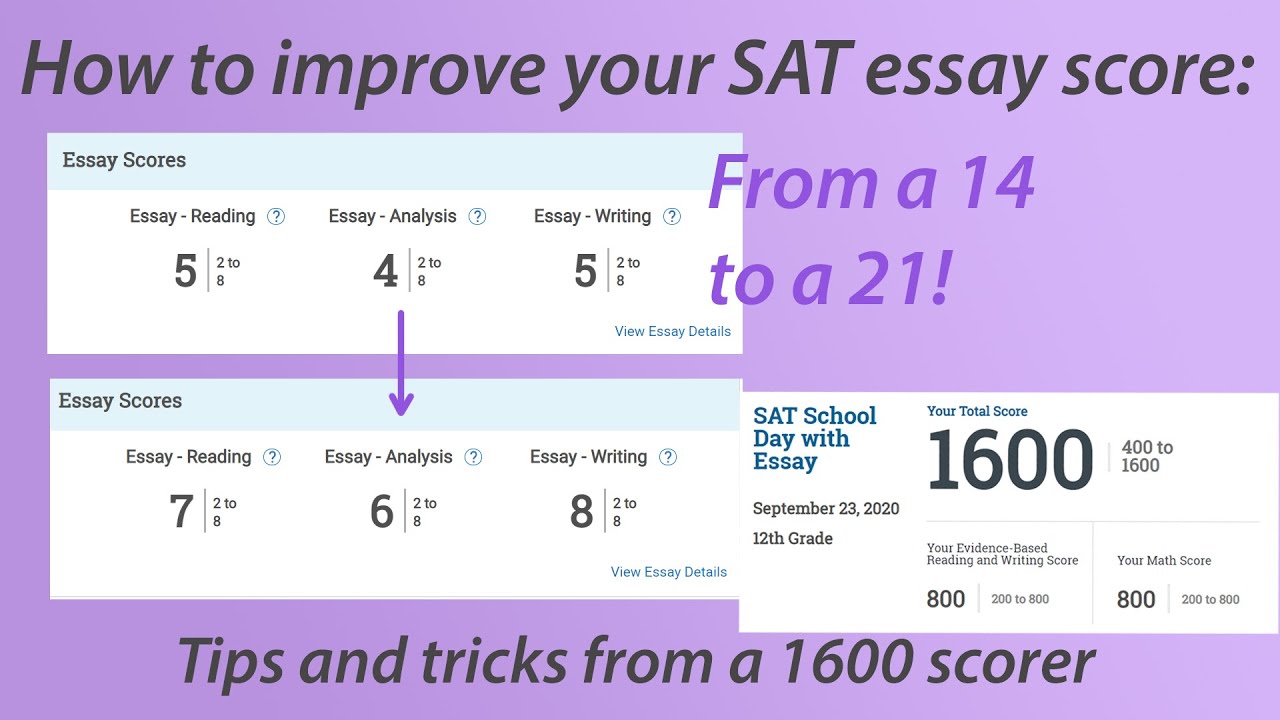 How to improve your SAT essay score:

Essay Scores

Essay - Reading ?
5 | 2 to 8

Essay - Analysis ?
4 | 2 to 8

Essay - Writing ?
5 | 2 to 8

View Essay Details

From a 14 to a 21!

Essay Scores

Essay - Reading ?
7 | 2 to 8

Essay - Analysis ?
6 | 2 to 8

Essay - Writing ?
8 | 2 to 8

View Essay Details

SAT School Day with Essay

September 23, 2020

12th Grade

Your Total Score

1600 | 400 to 1600

Your Evidence-Based Reading and Writing Score

800 | 200 to 800

Your Math Score

800 | 200 to 800

Tips and tricks from a 1600 scorer